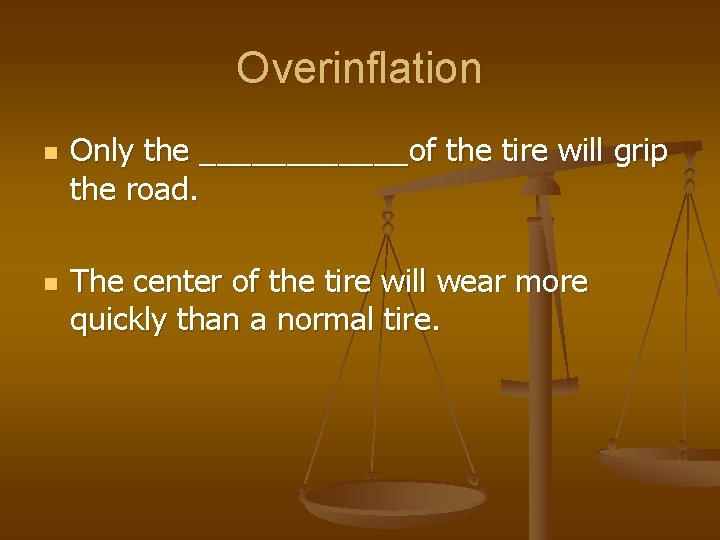 Overinflation

Only the ____________of the tire will grip the road.

The center of the tire will wear more quickly than a normal tire.